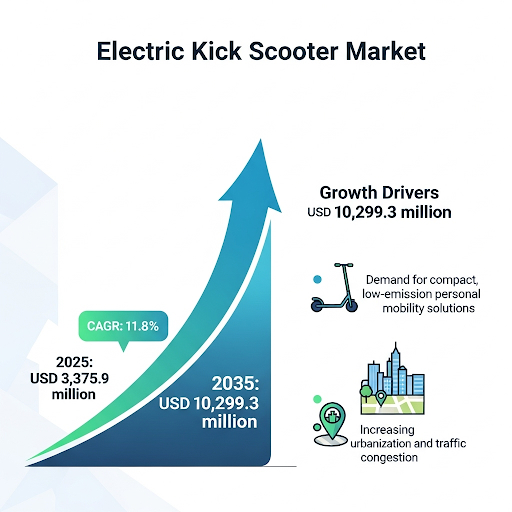 Electric Kick Scooter Market

CAGR: 11.8%

2025:
USD 3,375.9 million

2035:
USD 10,299.3 million

Growth Drivers
USD 10,299.3 million

Demand for compact, low-emission personal mobility solutions

Increasing urbanization and traffic congestion